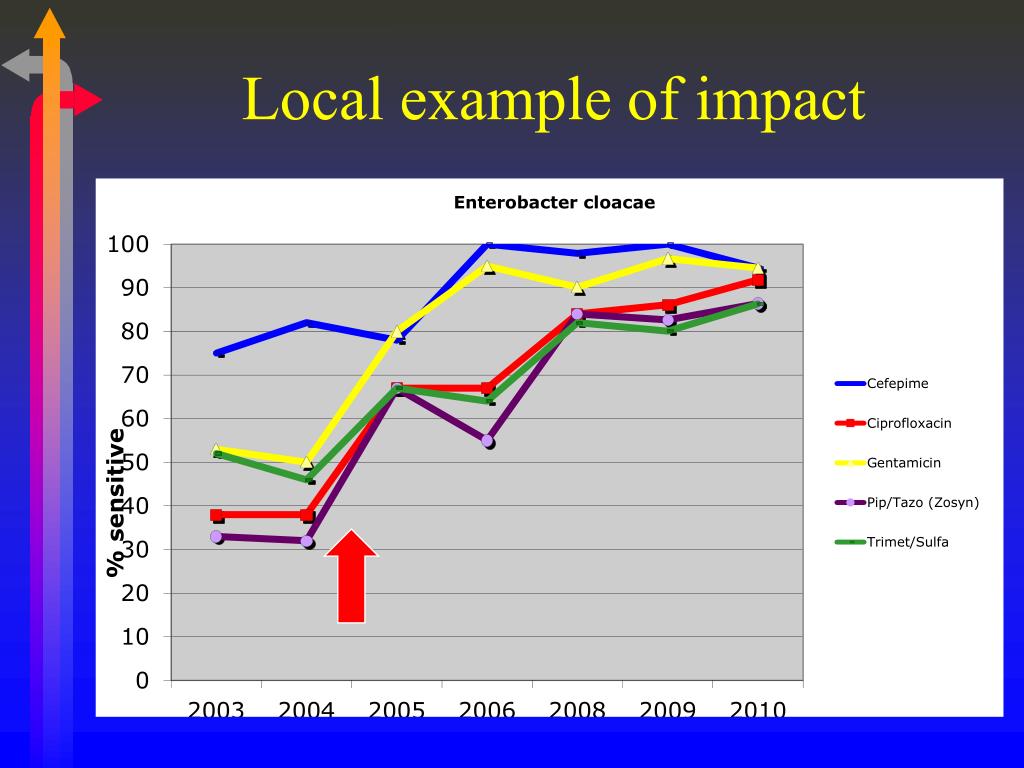 Local example of impact

Enterobacter cloacae

% sensitive

100
90
80
70
60
50
40
30
20
10
0

2003 2004 2005 2006 2008 2009 2010

Cefepime
Ciprofloxacin
Gentamicin
Pip/Tazo (Zosyn)
Trimet/Sulfa